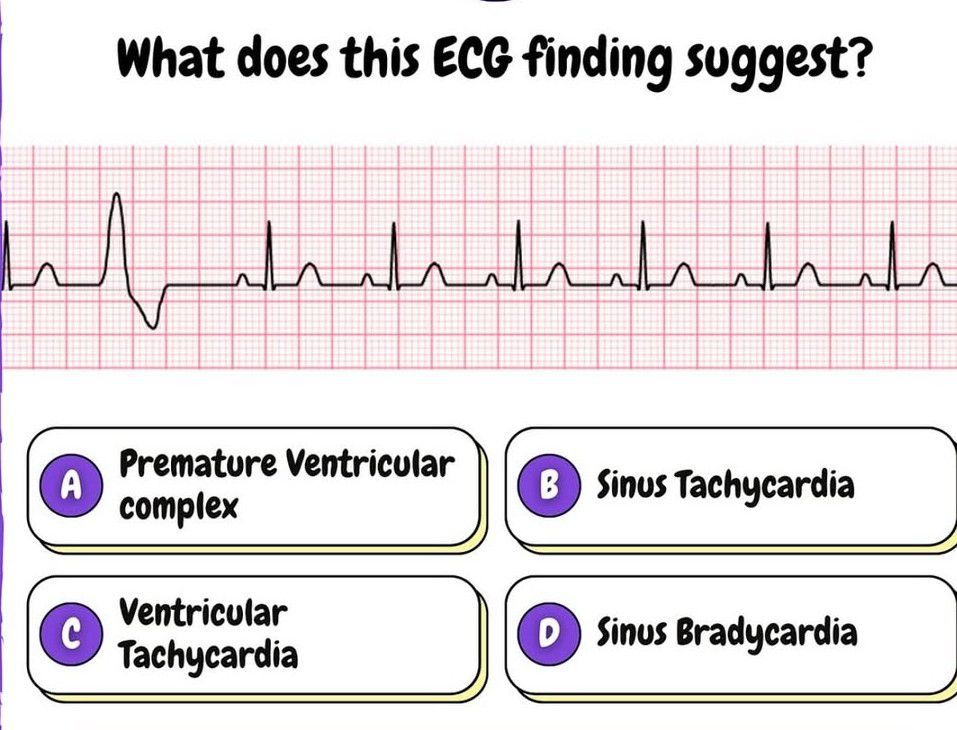 What does this ECG finding suggest?

A Premature Ventricular complex

B Sinus Tachycardia

C Ventricular Tachycardia

D Sinus Bradycardia